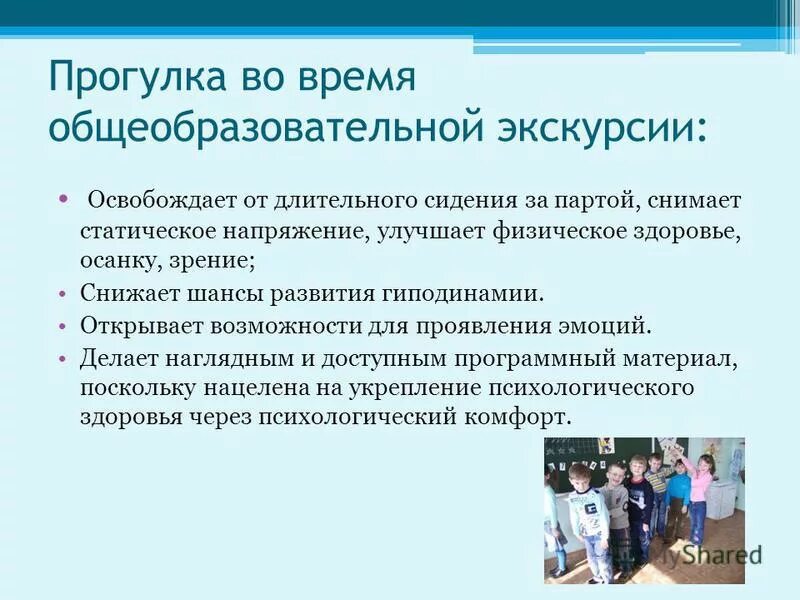 Прогулка во время общеобразовательной экскурсии:

• Освобождает от длительного сидения за партой, снимает статическое напряжение, улучшает физическое здоровье, осанку, зрение;
• Снижает шансы развития гиподинамии.
• Открывает возможности для проявления эмоций.
• Делает наглядным и доступным программный материал, поскольку нацелена на укрепление психологического здоровья через психологический комфорт.

MyShared